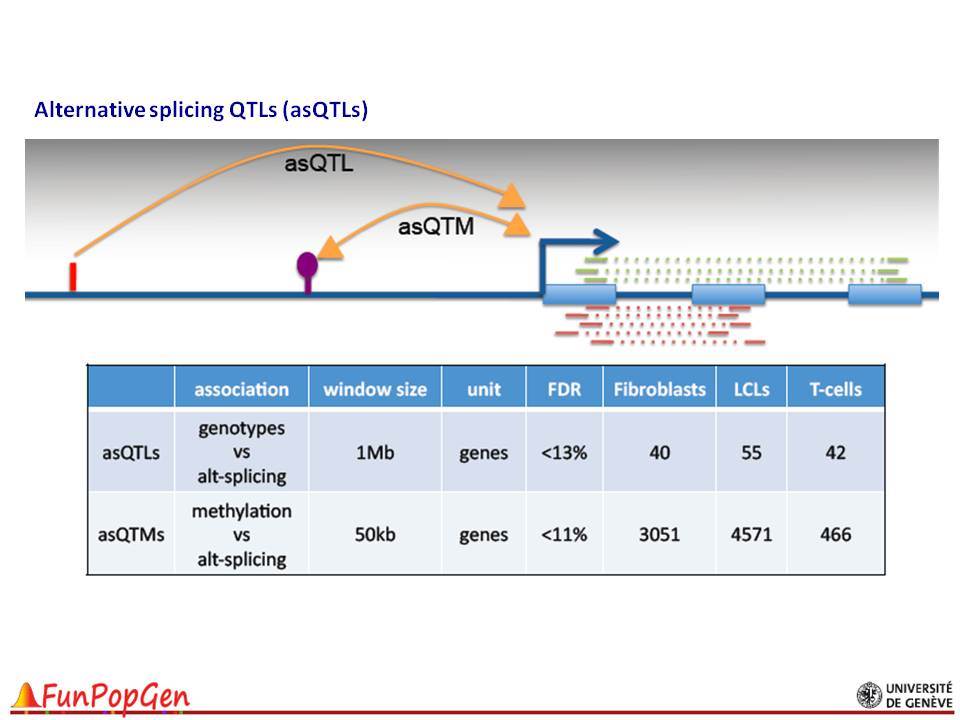 Alternative splicing QTLs (asQTLs)

asQTL

asQTM

| | association | window size | unit | FDR | Fibroblasts | LCLs | T-cells |
|---|---|---|---|---|---|---|---|
| asQTLs | genotypes vs alt-splicing | 1Mb | genes | <13% | 40 | 55 | 42 |
| asQTMs | methylation vs alt-splicing | 50kb | genes | <11% | 3051 | 4571 | 466 |

FunPopGen

UNIVERSITÉ DE GENÈVE